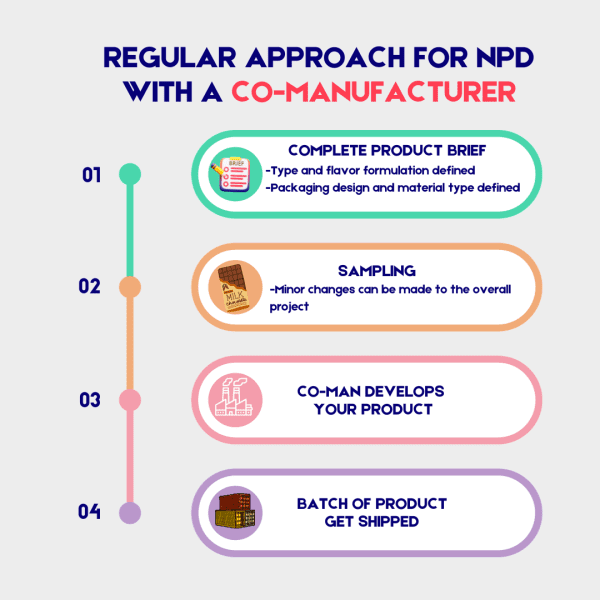 REGULAR APPROACH FOR NPD WITH A CO-MANUFACTURER

01

BRIEF

COMPLETE PRODUCT BRIEF
-Type and flavor formulation defined
-Packaging design and material type defined

02

MILK chocolate

SAMPLING
-Minor changes can be made to the overall project

03

CO-MAN DEVELOPS YOUR PRODUCT

04

BATCH OF PRODUCT GET SHIPPED